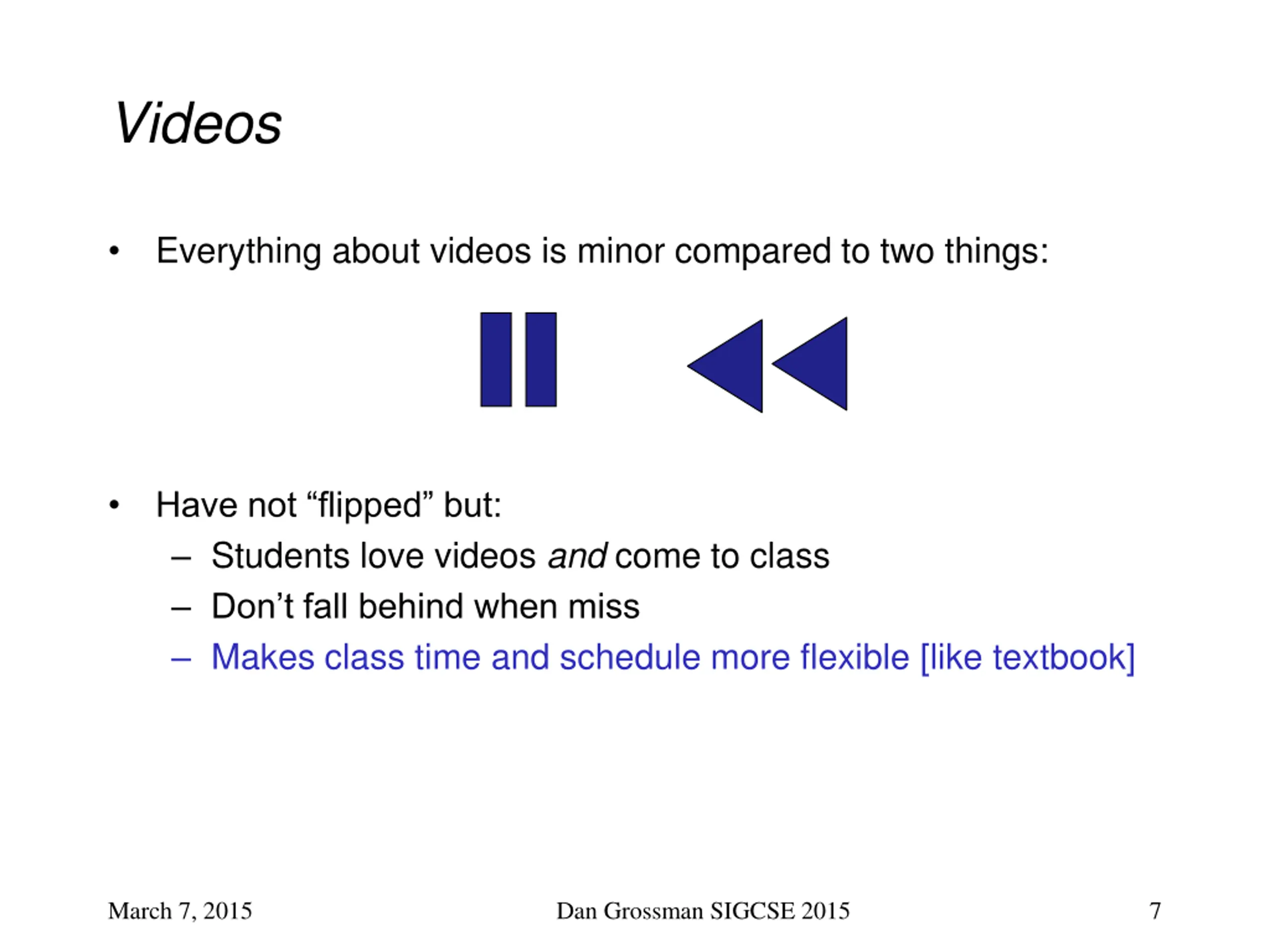 Videos

• Everything about videos is minor compared to two things:

• Have not “flipped” but:
– Students love videos and come to class
– Don’t fall behind when miss
– Makes class time and schedule more flexible [like textbook]

March 7, 2015

Dan Grossman SIGCSE 2015

7